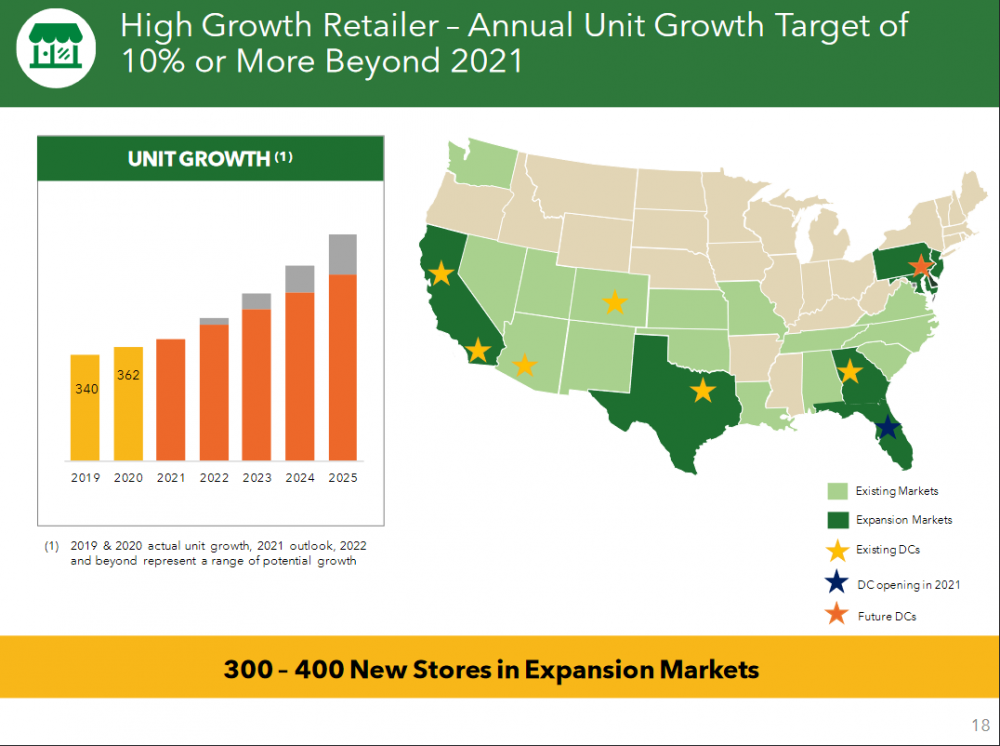 High Growth Retailer – Annual Unit Growth Target of 10% or More Beyond 2021

UNIT GROWTH (1)

340
362

2019 2020 2021 2022 2023 2024 2025

(1) 2019 & 2020 actual unit growth, 2021 outlook, 2022 and beyond represent a range of potential growth

Existing Markets
Expansion Markets
Existing DCs
DC opening in 2021
Future DCs

300 – 400 New Stores in Expansion Markets

18